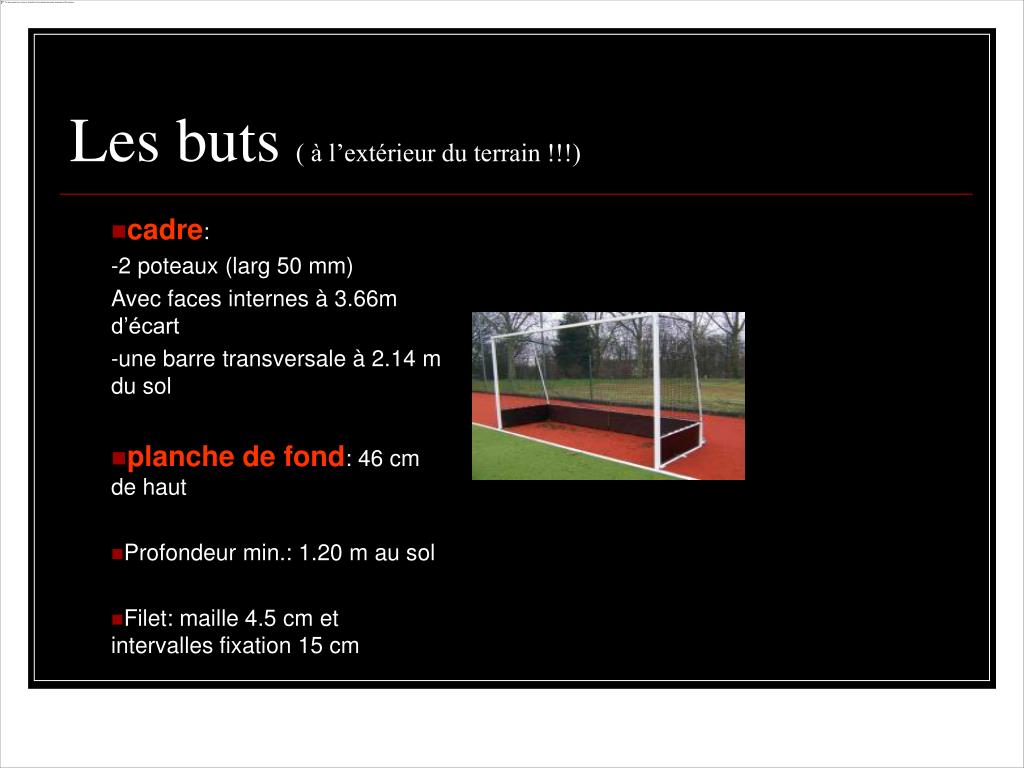 Les buts ( à l’extérieur du terrain !!!)

cadre:

-2 poteaux (larg 50 mm)

Avec faces internes à 3.66m d’écart

-une barre transversale à 2.14 m du sol

planche de fond: 46 cm de haut

Profondeur min.: 1.20 m au sol

Filet: maille 4.5 cm et intervalles fixation 15 cm